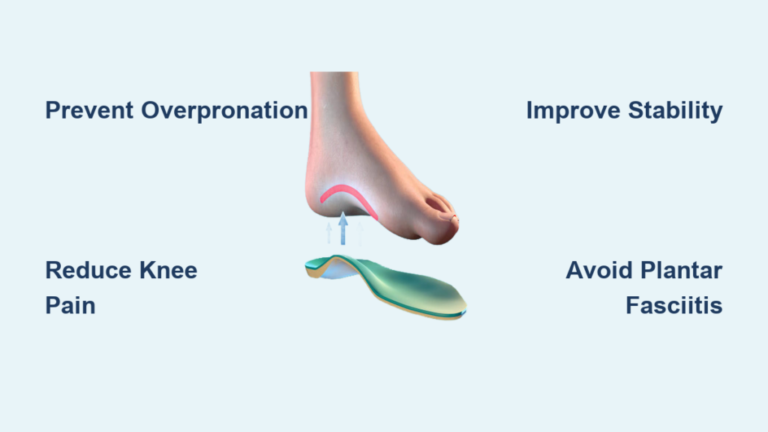 Prevent Overpronation

Improve Stability

Reduce Knee Pain

Avoid Plantar Fasciitis